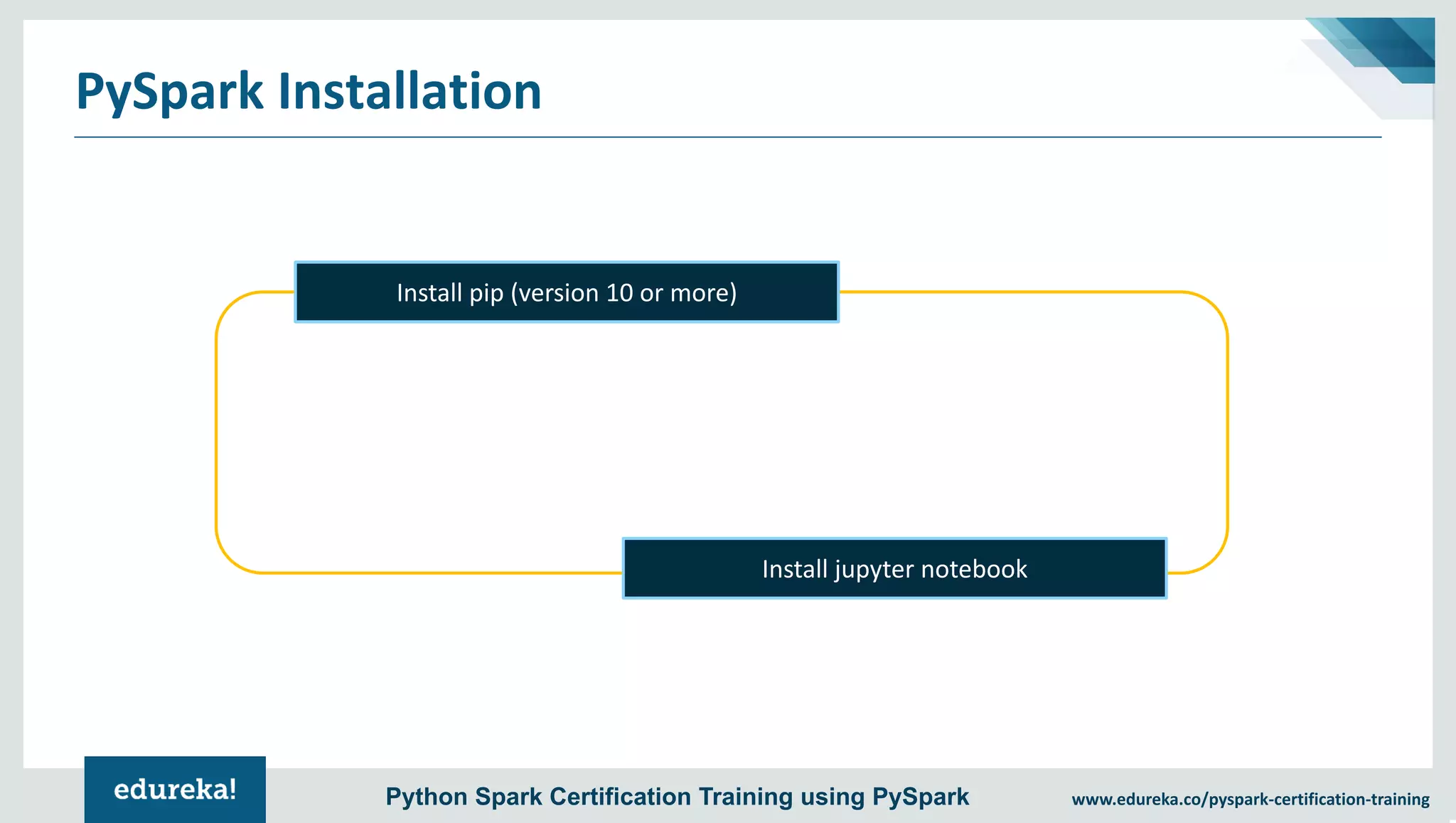 PySpark Installation

Install pip (version 10 or more)

Install jupyter notebook

edureka!

Python Spark Certification Training using PySpark

www.edureka.co/pyspark-certification-training